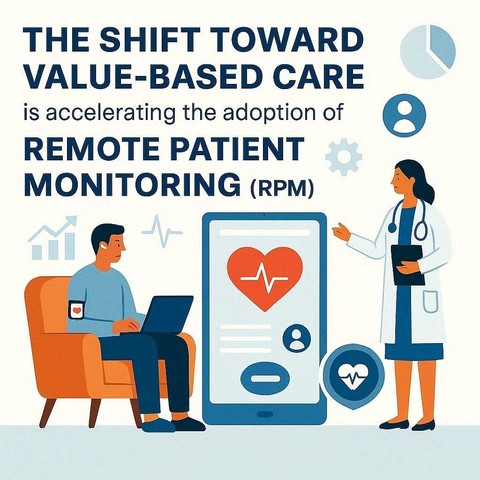 THE SHIFT TOWARD VALUE-BASED CARE

is accelerating the adoption of

REMOTE PATIENT MONITORING (RPM)